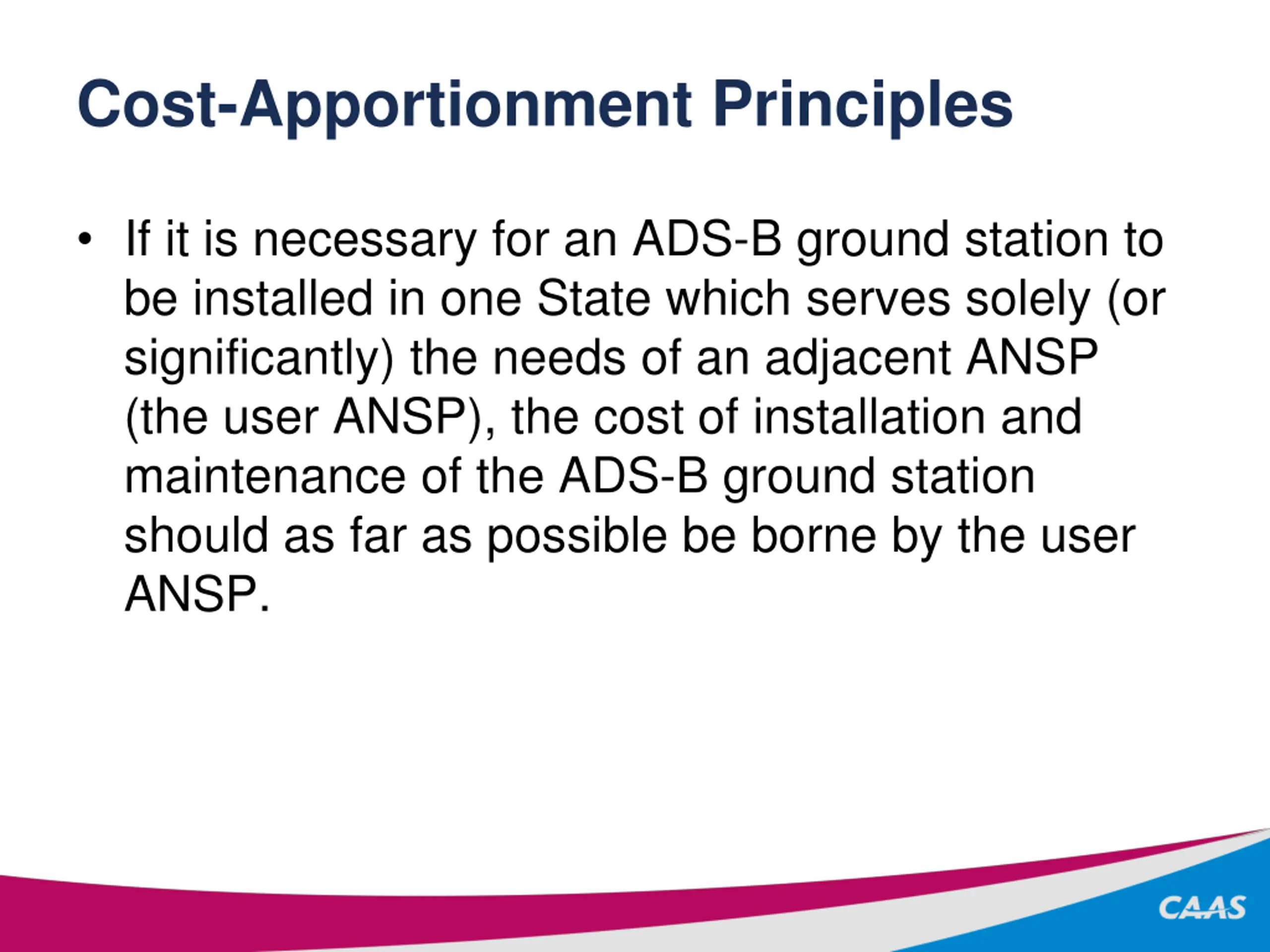 Cost-Apportionment Principles

• If it is necessary for an ADS-B ground station to be installed in one State which serves solely (or significantly) the needs of an adjacent ANSP (the user ANSP), the cost of installation and maintenance of the ADS-B ground station should as far as possible be borne by the user ANSP.

CAAS